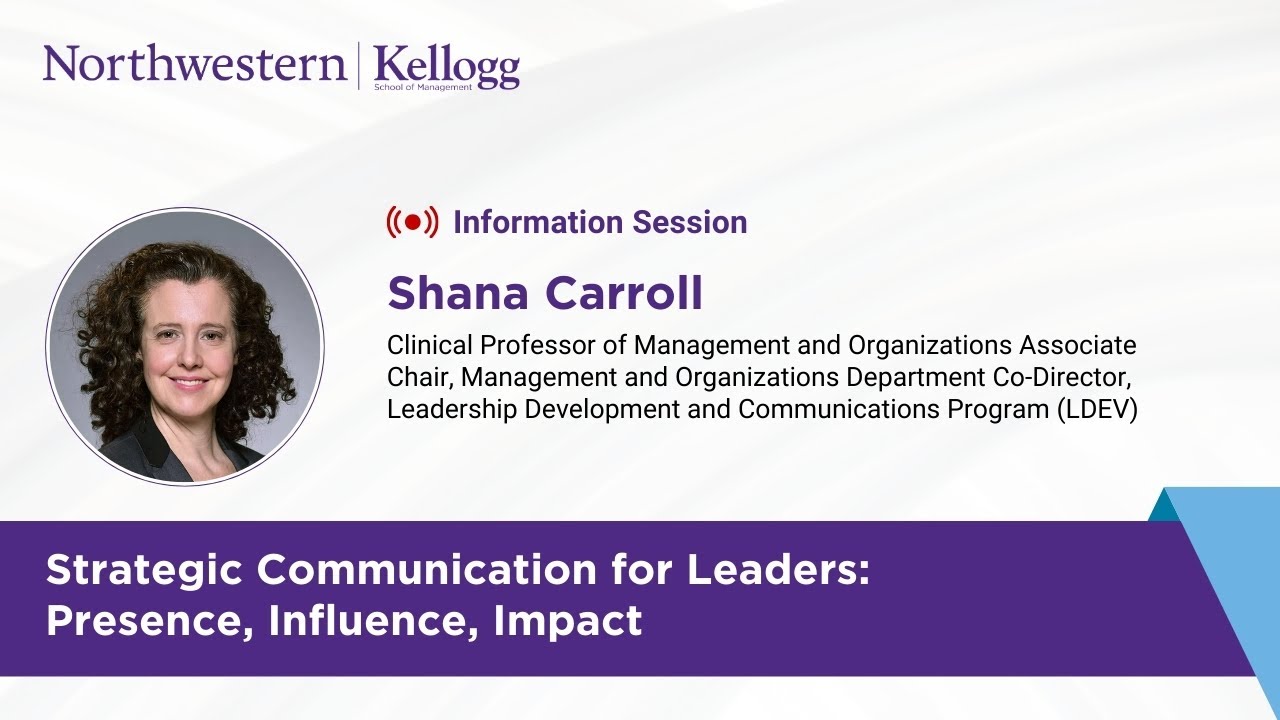 Northwestern | Kellogg
School of Management

Information Session

Shana Carroll

Clinical Professor of Management and Organizations Associate Chair, Management and Organizations Department Co-Director, Leadership Development and Communications Program (LDEV)

Strategic Communication for Leaders: Presence, Influence, Impact